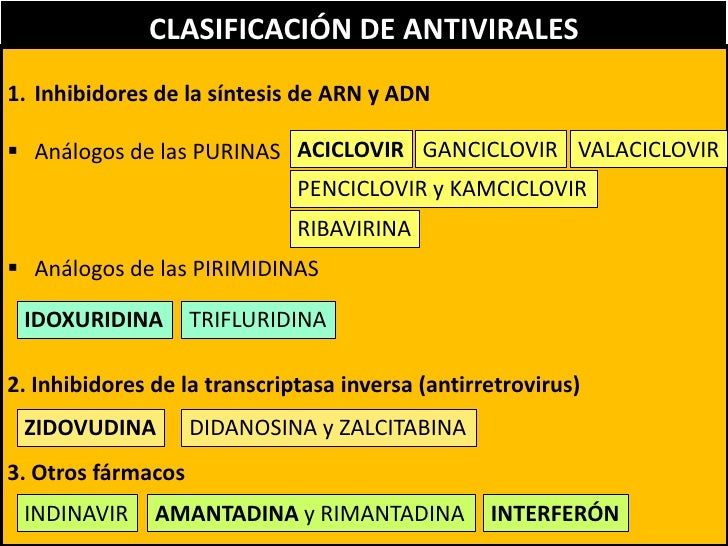 CLASIFICACIÓN DE ANTIVIRALES

1. Inhibidores de la síntesis de ARN y ADN

▪ Análogos de las PURINAS

ACICLOVIR GANCICLOVIR VALACICLOVIR

PENCICLOVIR y KAMCICLOVIR

RIBAVIRINA

▪ Análogos de las PIRIMIDINAS

IDOXURIDINA TRIFLURIDINA

2. Inhibidores de la transcriptasa inversa (antirretrovirus)

ZIDOVUDINA DIDANOSINA y ZALCITABINA

3. Otros fármacos

INDINAVIR AMANTADINA y RIMANTADINA INTERFERÓN